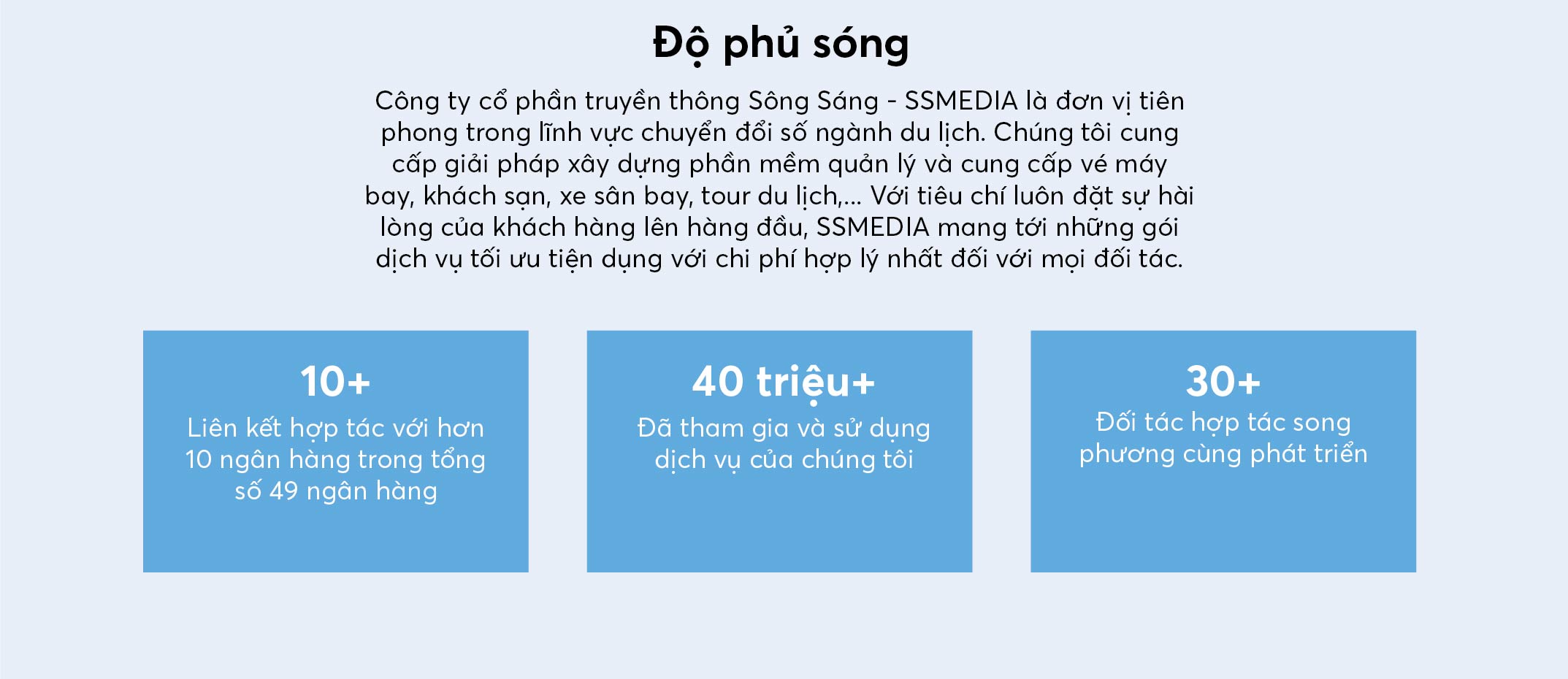 Độ phủ sóng

Công ty cổ phần truyền thông Sông Sáng - SSMEDIA là đơn vị tiên phong trong lĩnh vực chuyển đổi số ngành du lịch. Chúng tôi cung cấp giải pháp xây dựng phần mềm quản lý và cung cấp vé máy bay, khách sạn, xe sân bay, tour du lịch,... Với tiêu chí luôn đặt sự hài lòng của khách hàng lên hàng đầu, SSMEDIA mang tới những gói dịch vụ tối ưu tiện dụng với chi phí hợp lý nhất đối với mọi đối tác.

10+
Liên kết hợp tác với hơn 10 ngân hàng trong tổng số 49 ngân hàng

40 triệu+
Đã tham gia và sử dụng dịch vụ của chúng tôi

30+
Đối tác hợp tác song phương cùng phát triển